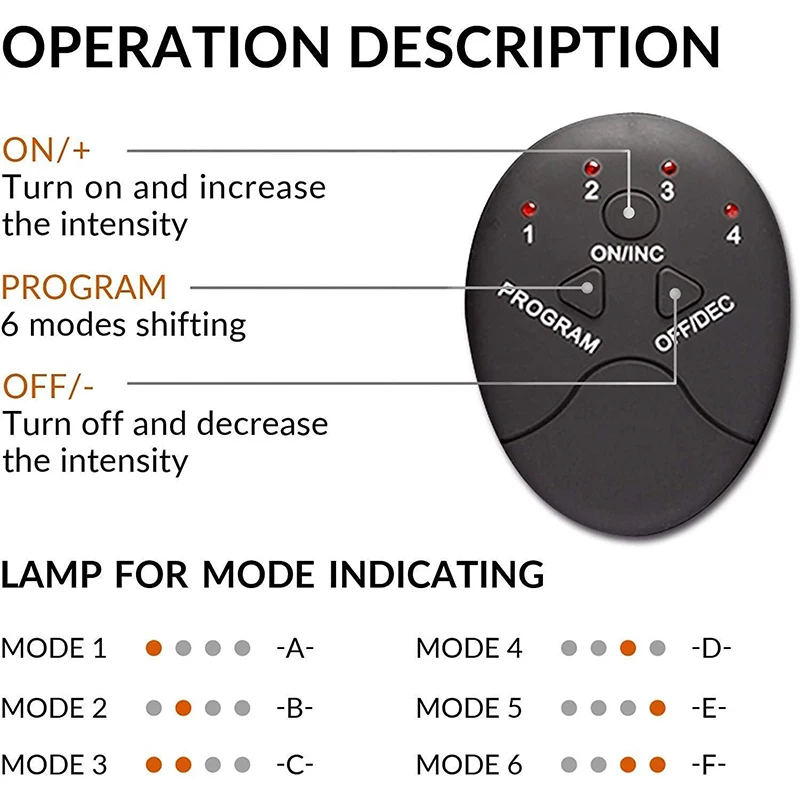 OPERATION DESCRIPTION

ON/+
Turn on and increase the intensity

PROGRAM
6 modes shifting

OFF/-
Turn off and decrease the intensity

1 2 3 4
ON/INC
PROGRAM
OFF/DEC

LAMP FOR MODE INDICATING

MODE 1 -A-

MODE 2 -B-

MODE 3 -C-

MODE 4 -D-

MODE 5 -E-

MODE 6 -F-